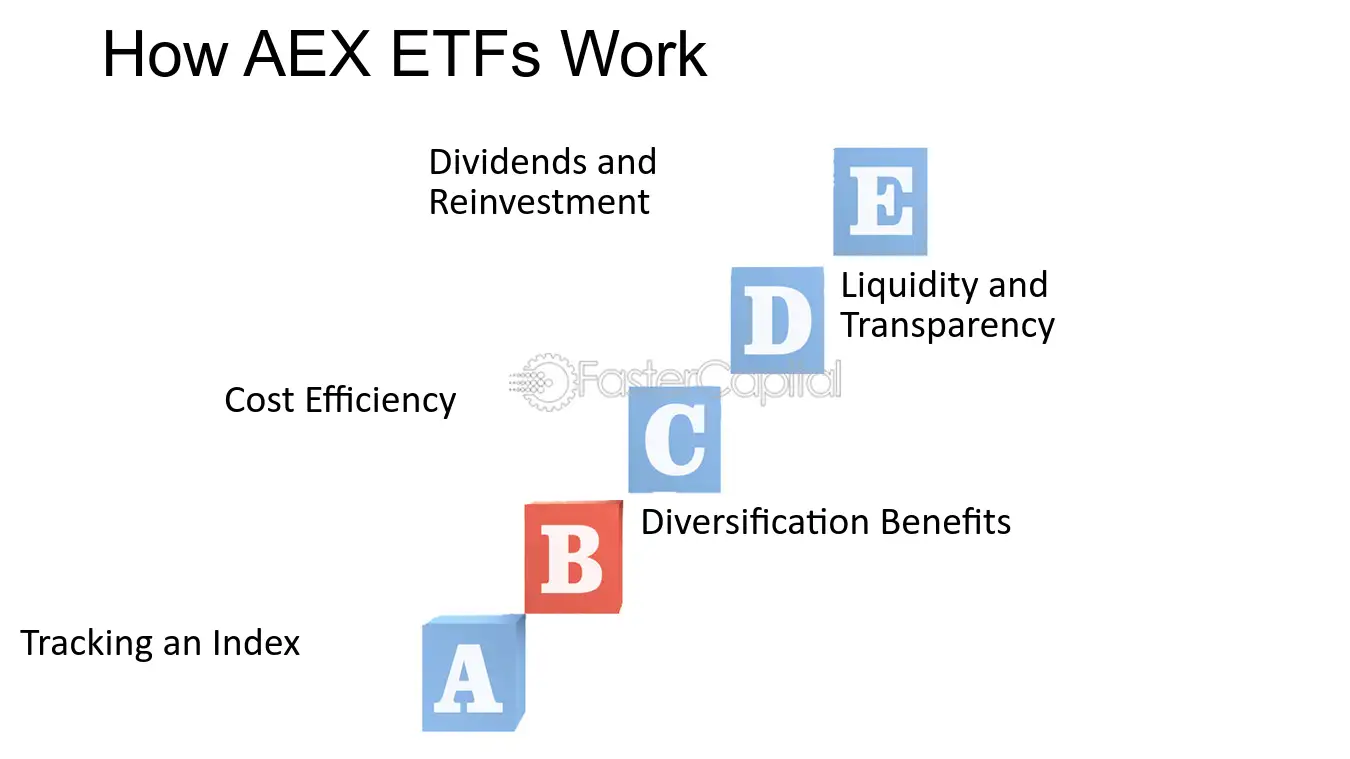 How AEX ETFs Work

Dividends and Reinvestment

E

D

Liquidity and Transparency

Cost Efficiency

C

B

Diversification Benefits

Tracking an Index

A

FasterCapital